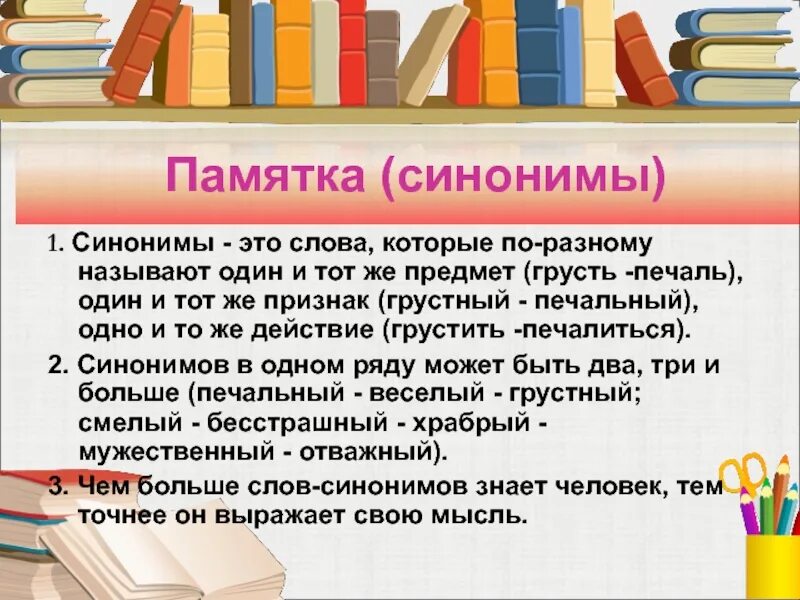 Памятка (синонимы)

1. Синонимы - это слова, которые по-разному называют один и тот же предмет (грусть -печаль), один и тот же признак (грустный - печальный), одно и то же действие (грустить -печалиться).

2. Синонимов в одном ряду может быть два, три и больше (печальный - веселый - грустный; смелый - бесстрашный - храбрый - мужественный - отважный).

3. Чем больше слов-синонимов знает человек, тем точнее он выражает свою мысль.